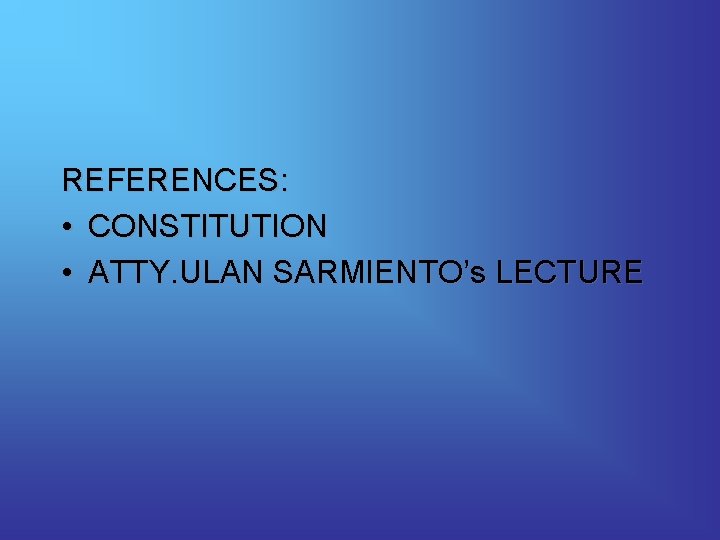 REFERENCES:

• CONSTITUTION
• ATTY.ULAN SARMIENTO's LECTURE